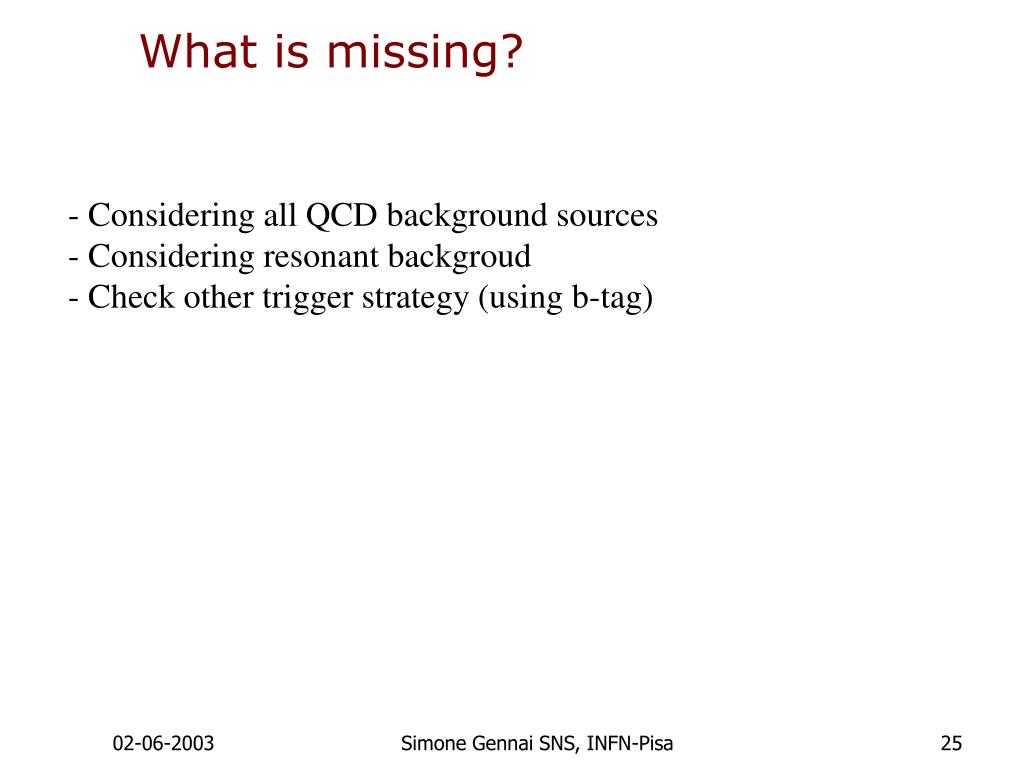 What is missing?

- Considering all QCD background sources
- Considering resonant backgroud
- Check other trigger strategy (using b-tag)

02-06-2003

Simone Gennai SNS, INFN-Pisa

25